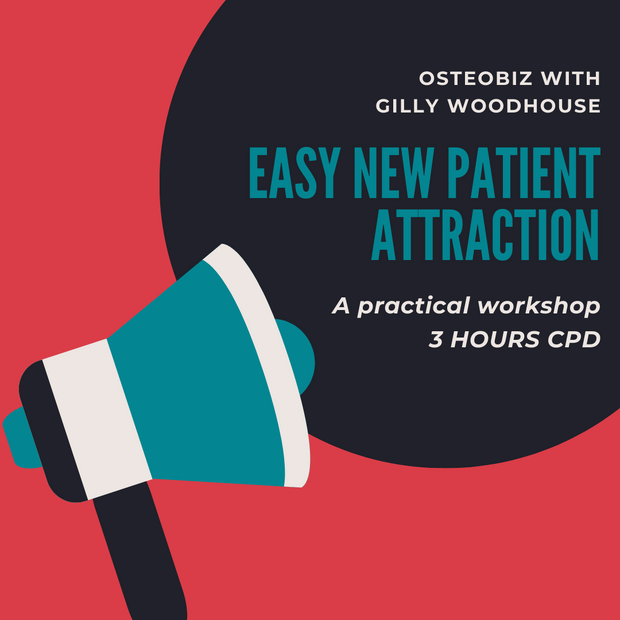 OSTEOBIZ WITH
GILLY WOODHOUSE

EASY NEW PATIENT ATTRACTION

A practical workshop
3 HOURS CPD